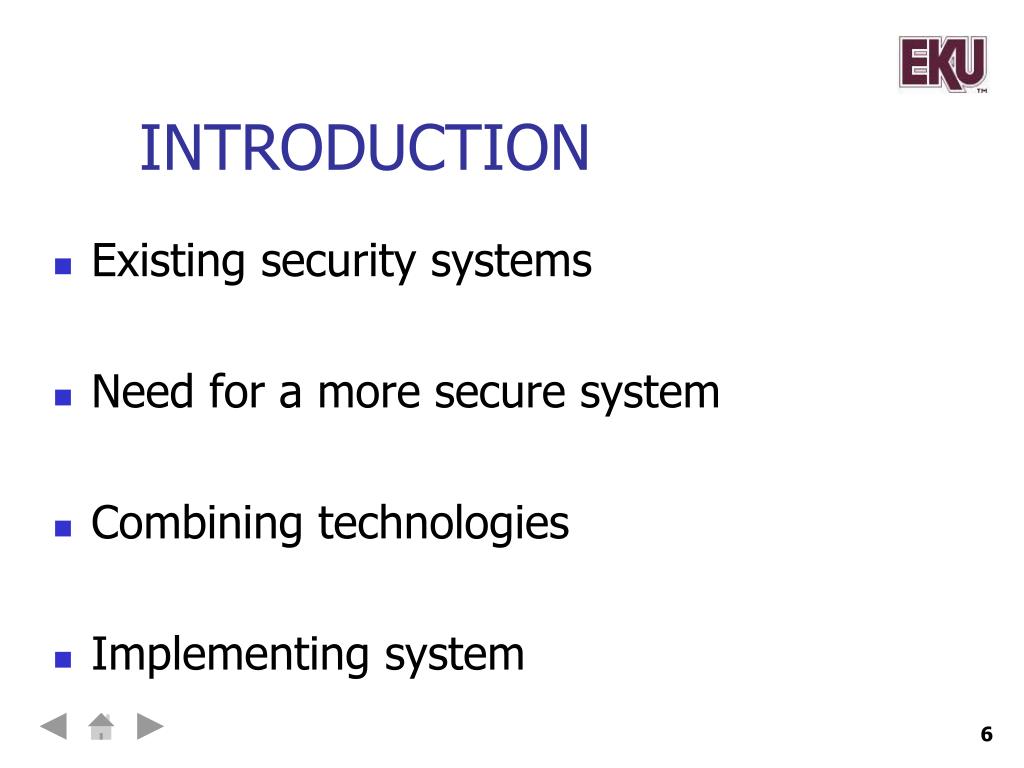 EKU™

INTRODUCTION

- Existing security systems

- Need for a more secure system

- Combining technologies

- Implementing system

6